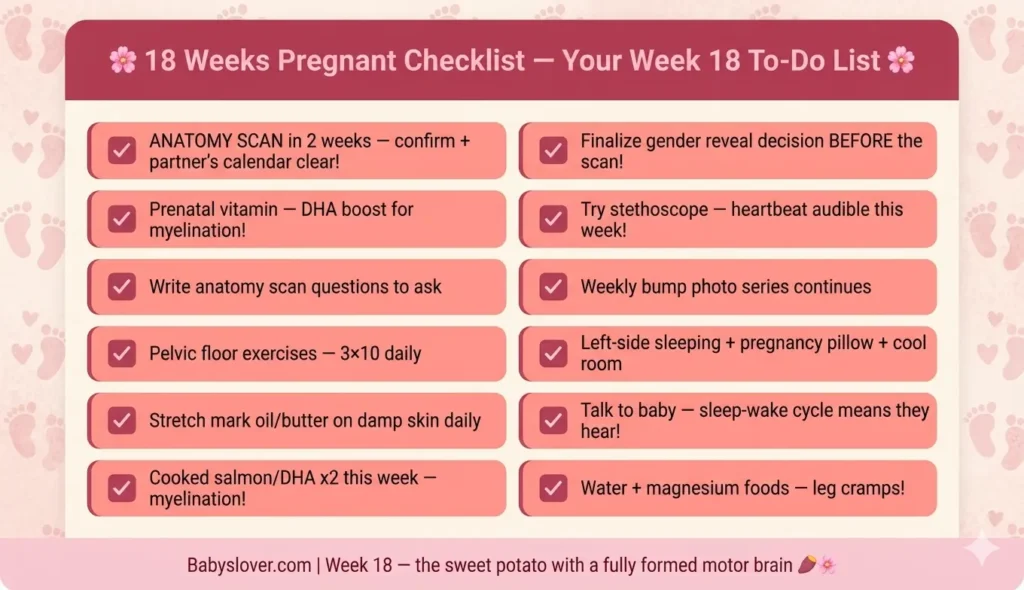 🌸 18 Weeks Pregnant Checklist — Your Week 18 To-Do List 🌸

ANATOMY SCAN in 2 weeks — confirm + partner's calendar clear!

Prenatal vitamin — DHA boost for myelination!

Write anatomy scan questions to ask

Pelvic floor exercises — 3×10 daily

Stretch mark oil/butter on damp skin daily

Cooked salmon/DHA x2 this week — myelination!

Finalize gender reveal decision BEFORE the scan!

Try stethoscope — heartbeat audible this week!

Weekly bump photo series continues

Left-side sleeping + pregnancy pillow + cool room

Talk to baby — sleep-wake cycle means they hear!

Water + magnesium foods — leg cramps!

Babyslover.com | Week 18 — the sweet potato with a fully formed motor brain 🍠🌸